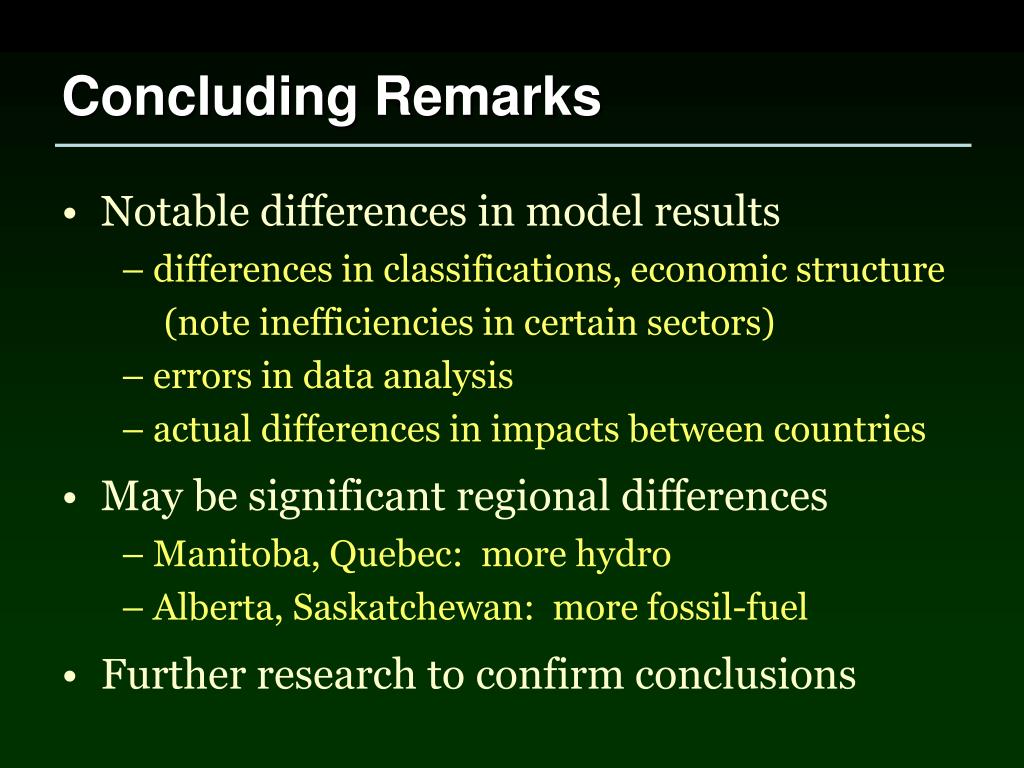 Concluding Remarks

• Notable differences in model results
– differences in classifications, economic structure (note inefficiencies in certain sectors)
– errors in data analysis
– actual differences in impacts between countries

• May be significant regional differences
– Manitoba, Quebec: more hydro
– Alberta, Saskatchewan: more fossil-fuel

• Further research to confirm conclusions